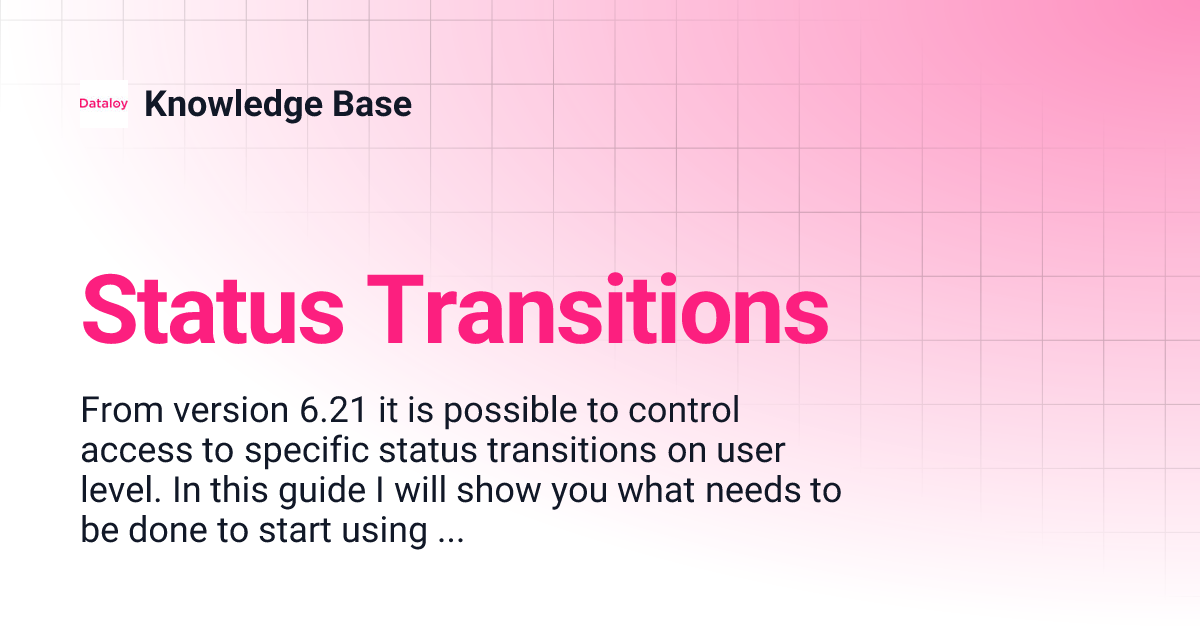 Dataloy Knowledge Base

Status Transitions

From version 6.21 it is possible to control access to specific status transitions on user level. In this guide I will show you what needs to be done to start using ...